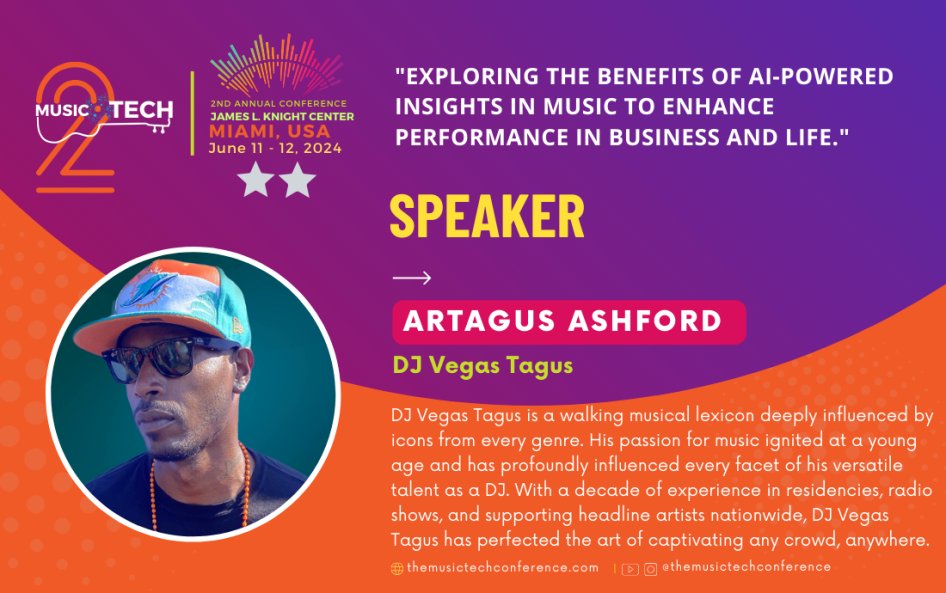 MUSIC TECH 2

2ND ANNUAL CONFERENCE
JAMES L. KNIGHT CENTER
MIAMI, USA
June 11 - 12, 2024

"EXPLORING THE BENEFITS OF AI-POWERED INSIGHTS IN MUSIC TO ENHANCE PERFORMANCE IN BUSINESS AND LIFE."

SPEAKER

ARTAGUS ASHFORD

DJ Vegas Tagus

DJ Vegas Tagus is a walking musical lexicon deeply influenced by icons from every genre. His passion for music ignited at a young age and has profoundly influenced every facet of his versatile talent as a DJ. With a decade of experience in residencies, radio shows, and supporting headline artists nationwide, DJ Vegas Tagus has perfected the art of captivating any crowd, anywhere.

themusictechconference.com | @themusictechconference